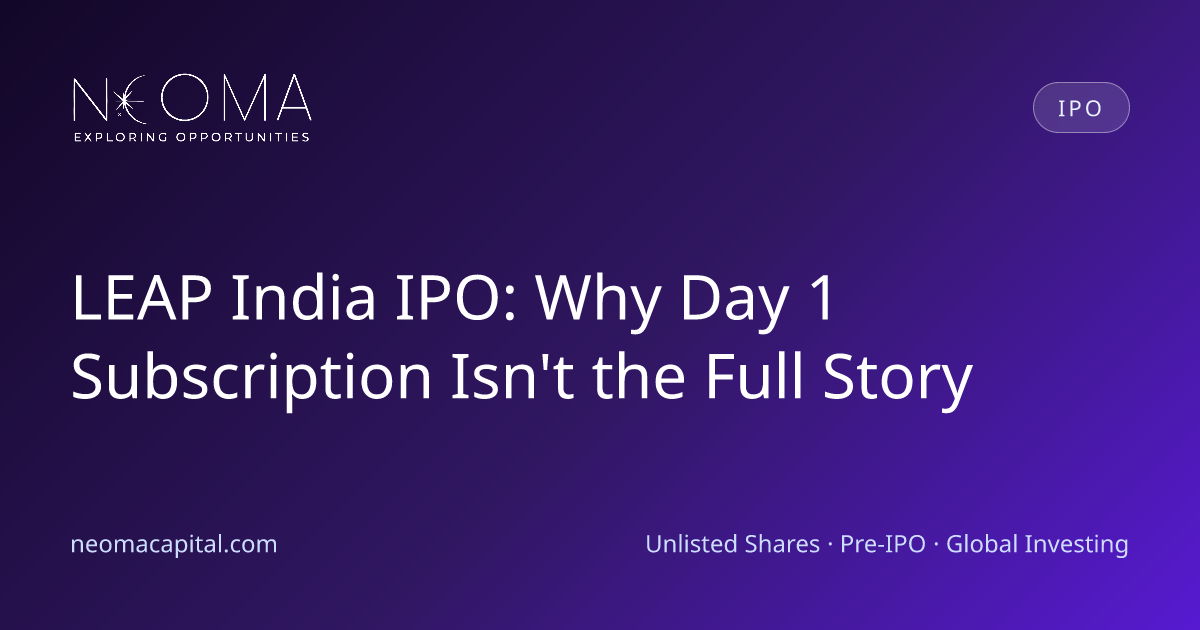 NEOMA
EXPLORING OPPORTUNITIES

IPO

LEAP India IPO: Why Day 1 Subscription Isn't the Full Story

neomacapital.com

Unlisted Shares · Pre-IPO · Global Investing